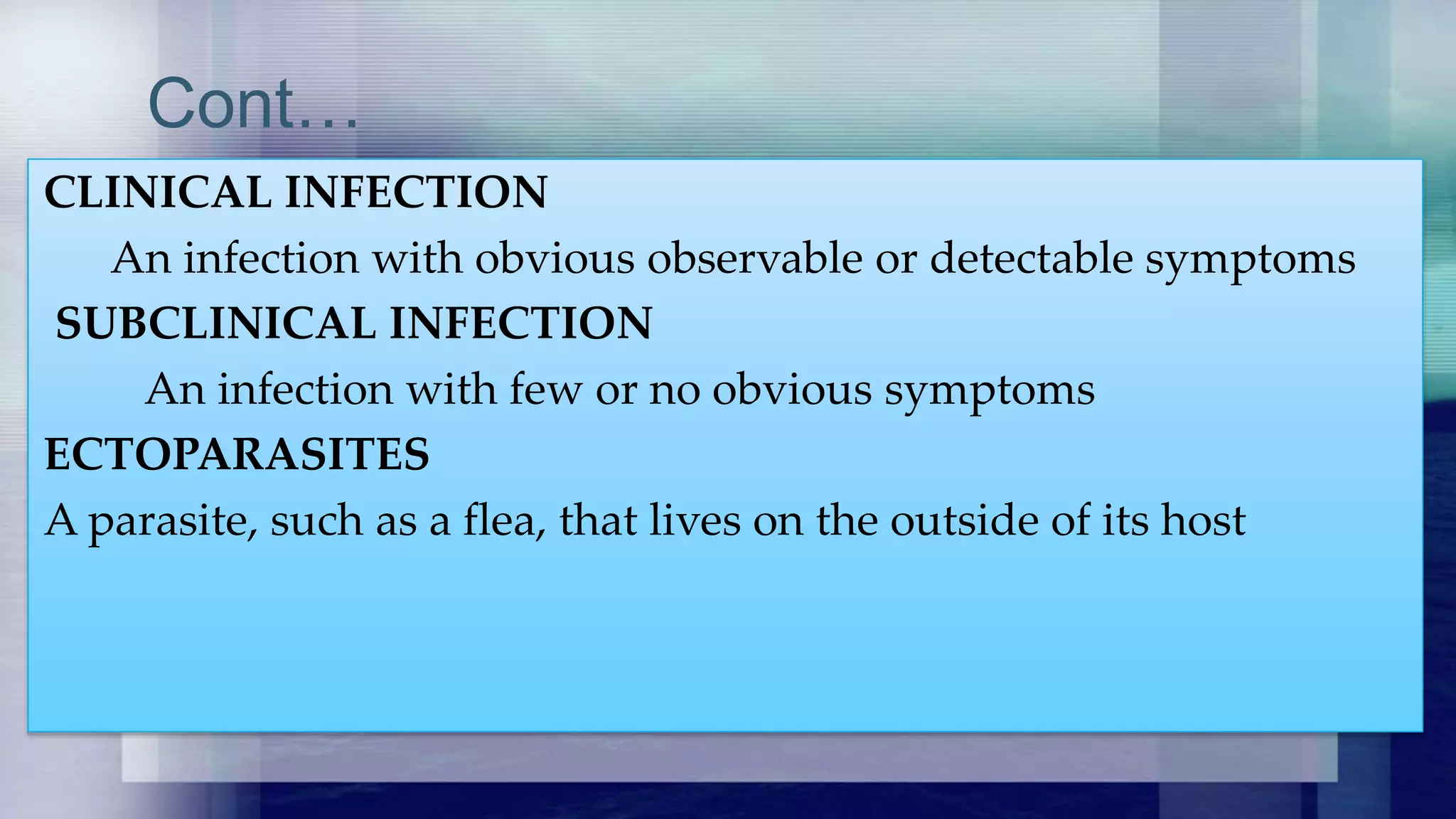 Cont…

CLINICAL INFECTION

An infection with obvious observable or detectable symptoms

SUBCLINICAL INFECTION

An infection with few or no obvious symptoms

ECTOPARASITES

A parasite, such as a flea, that lives on the outside of its host